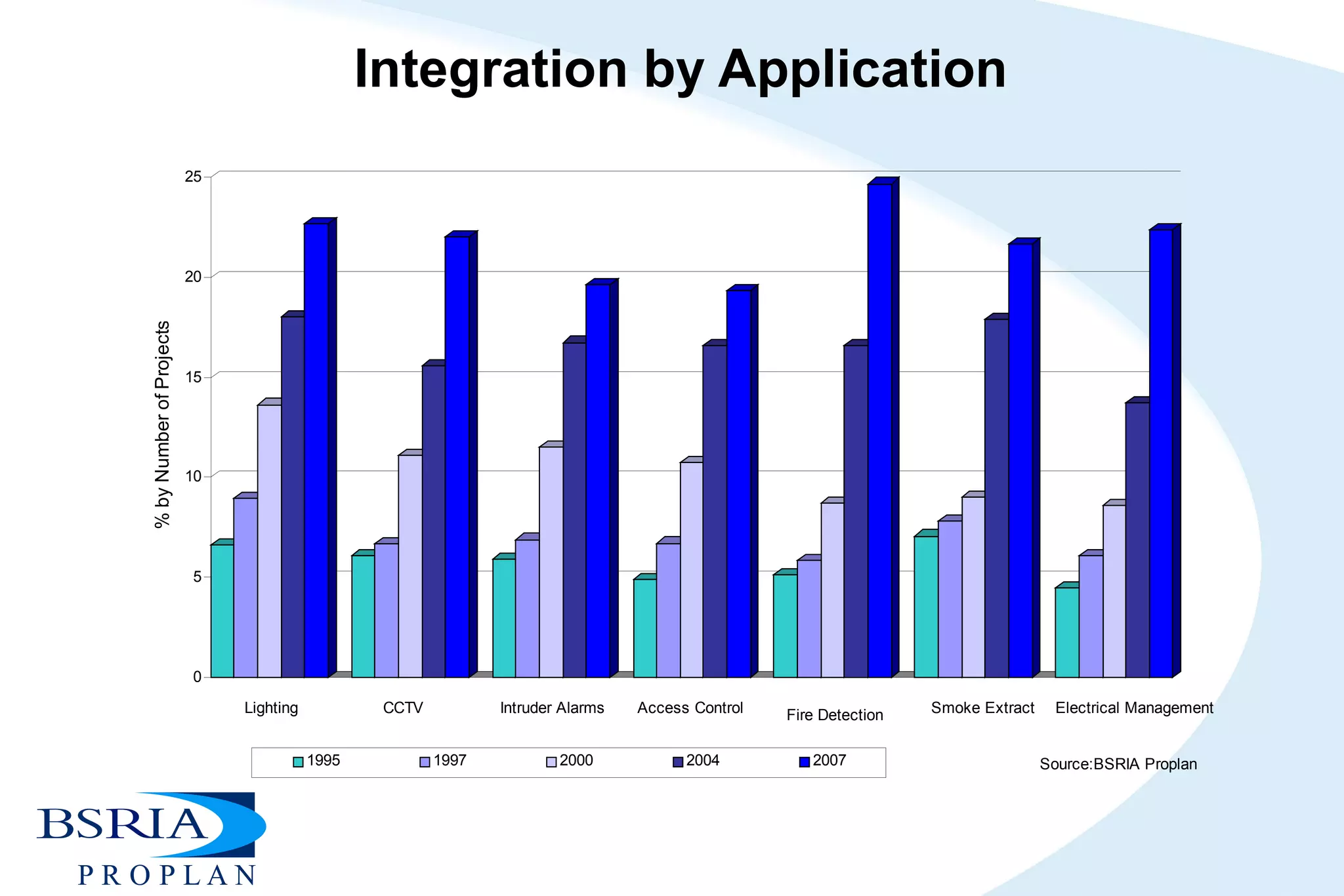 Integration by Application

% by Number of Projects

25
20
15
10
5
0

Lighting
CCTV
Intruder Alarms
Access Control
Fire Detection
Smoke Extract
Electrical Management

1995
1997
2000
2004
2007

Source:BSRIA Proplan

BSRIA
PROPLAN